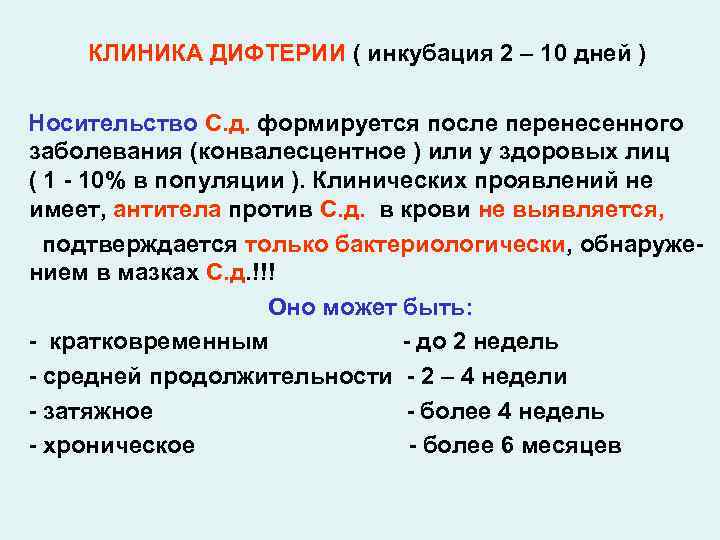 КЛИНИКА ДИФТЕРИИ ( инкубация 2 – 10 дней )

Носительство С.д. формируется после перенесенного заболевания (конвалесцентное ) или у здоровых лиц ( 1 - 10% в популяции ). Клинических проявлений не имеет, антитела против С.д. в крови не выявляется, подтверждается только бактериологически, обнаружением в мазках С.д.!!!

Оно может быть:

- кратковременным - до 2 недель
- средней продолжительности - 2 – 4 недели
- затяжное - более 4 недель
- хроническое - более 6 месяцев